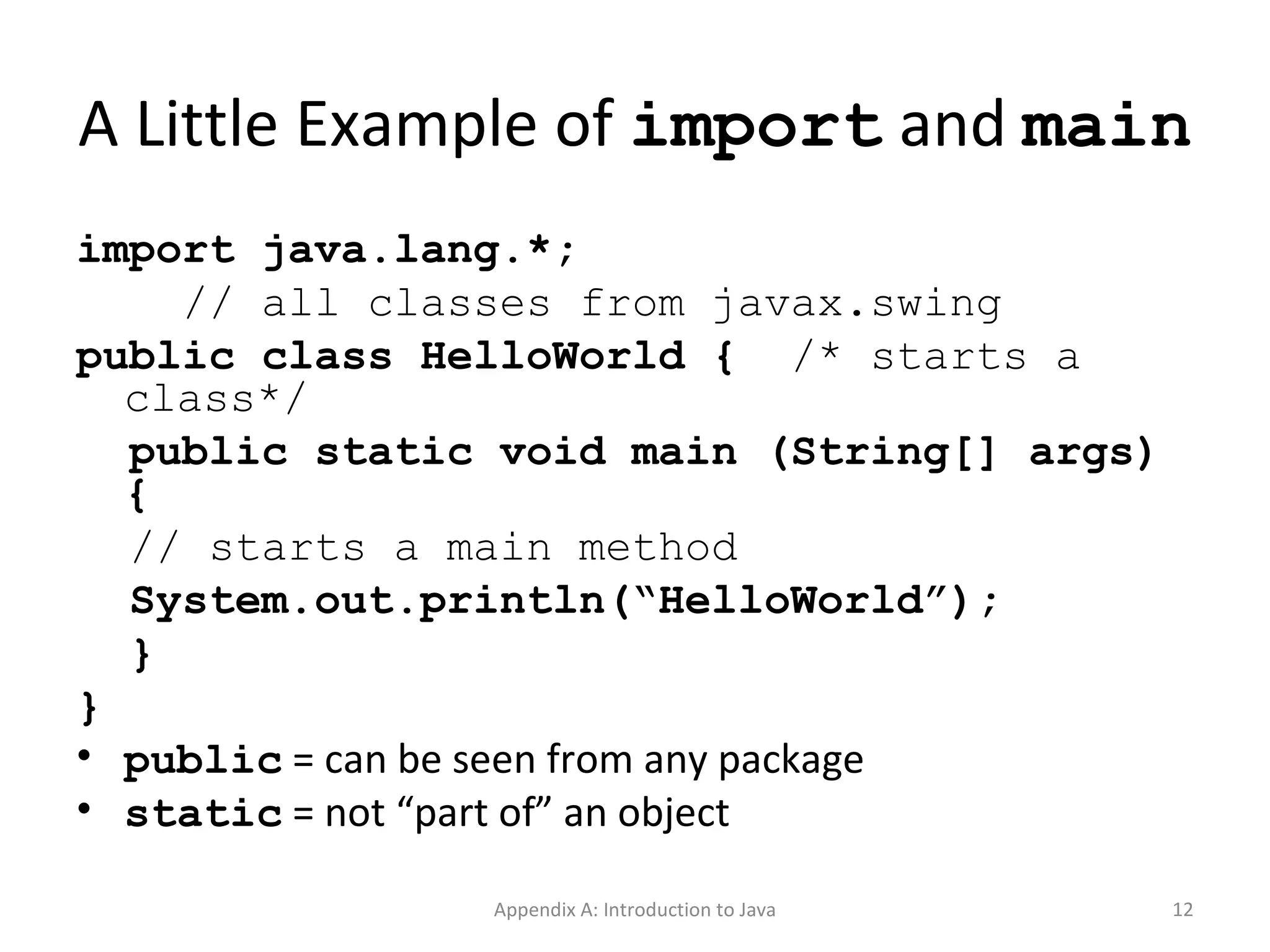 A Little Example of import and main

import java.lang.*;
// all classes from javax.swing
public class HelloWorld { /* starts a class*/
public static void main (String[] args) {
// starts a main method
System.out.println(“HelloWorld”);
}
}

• public = can be seen from any package
• static = not “part of” an object

Appendix A: Introduction to Java

12